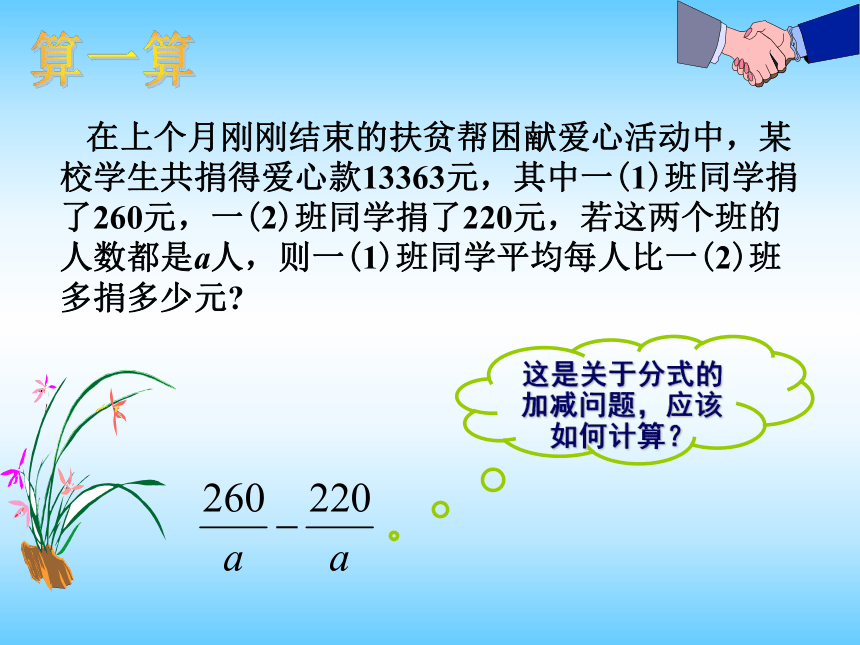 算一算

在上个月刚刚结束的扶贫帮困献爱心活动中，某校学生共捐得爱心款13363元，其中一(1)班同学捐了260元，一(2)班同学捐了220元，若这两个班的人数都是$a$人，则一(1)班同学平均每人比一(2)班多捐多少元?

这是关于分式的加减问题，应该如何计算？

$\frac{260}{a}-\frac{220}{a}$